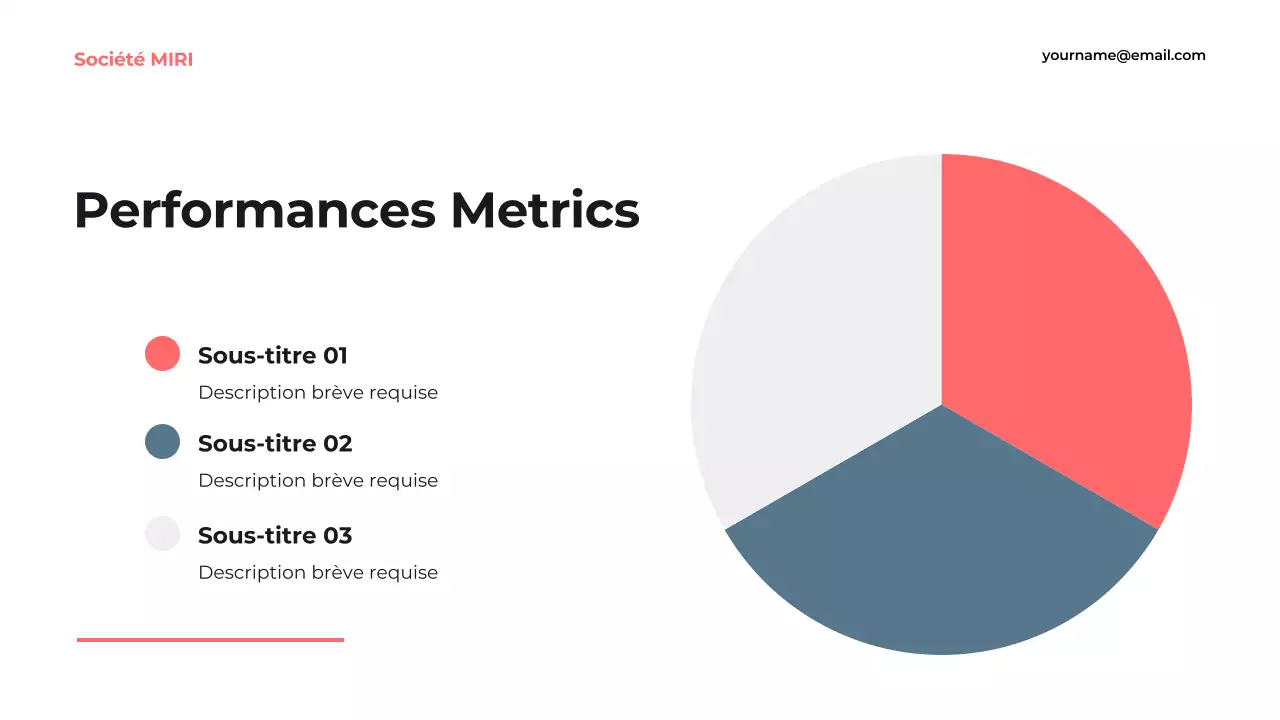 Société MIRI

yourname@email.com

Performances Metrics

Sous-titre 01
Description brève requise

Sous-titre 02
Description brève requise

Sous-titre 03
Description brève requise